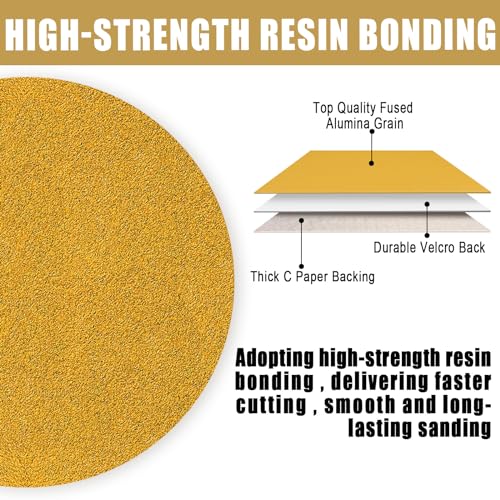 HIGH-STRENGTH RESIN BONDING

Top Quality Fused Alumina Grain

Durable Velcro Back

Thick C Paper Backing

Adopting high-strength resin bonding , delivering faster cutting , smooth and long-lasting sanding